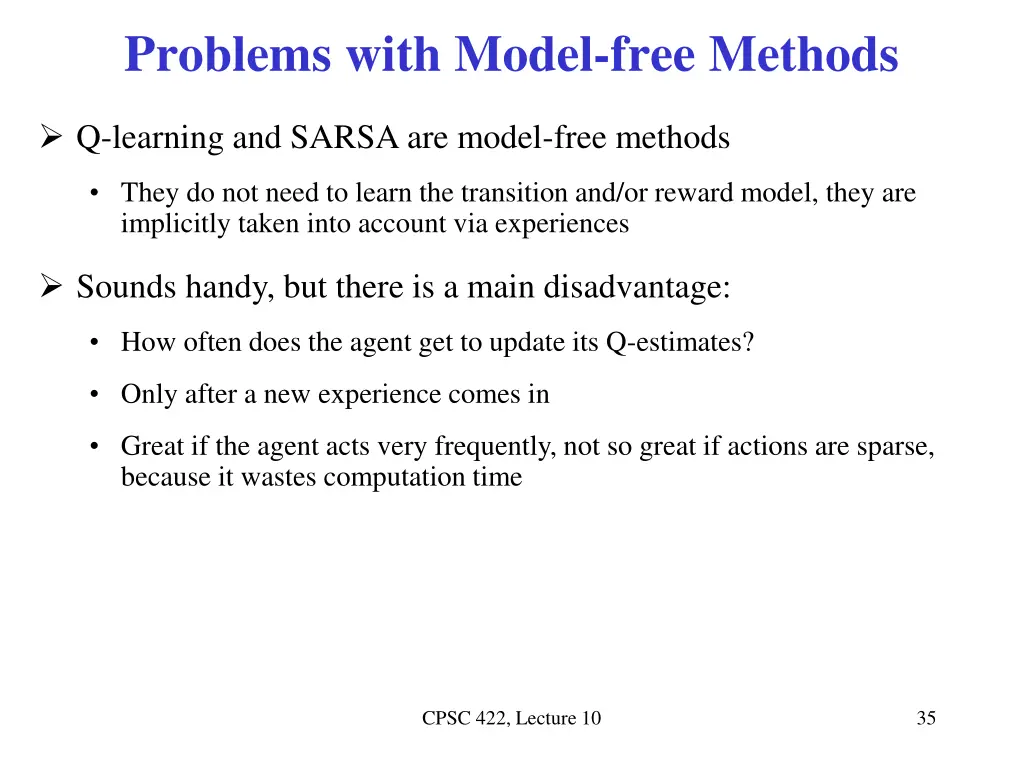 Problems with Model-free Methods

➢ Q-learning and SARSA are model-free methods

• They do not need to learn the transition and/or reward model, they are implicitly taken into account via experiences

➢ Sounds handy, but there is a main disadvantage:

• How often does the agent get to update its Q-estimates?

• Only after a new experience comes in

• Great if the agent acts very frequently, not so great if actions are sparse, because it wastes computation time

CPSC 422, Lecture 10

35